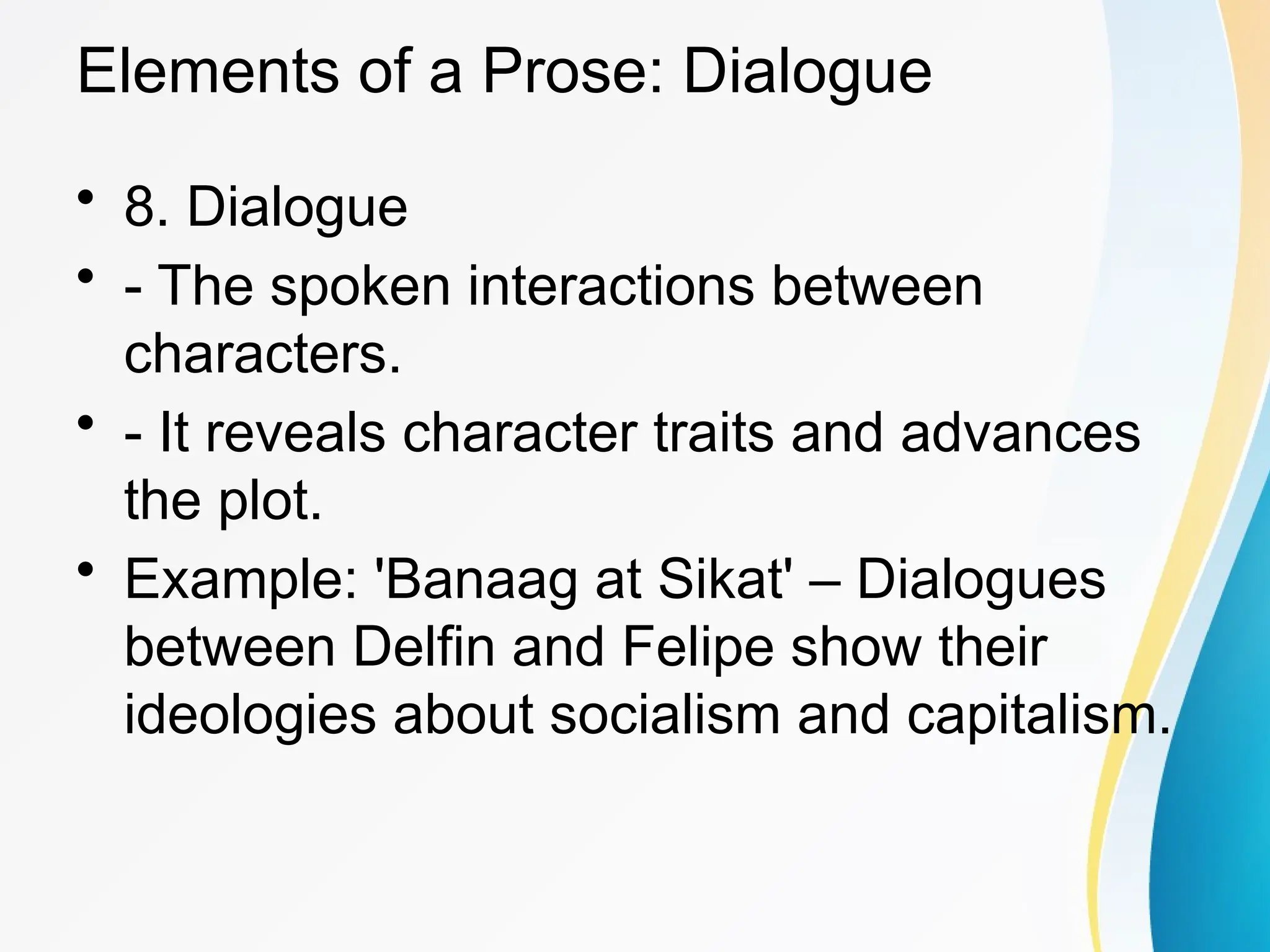 Elements of a Prose: Dialogue

• 8. Dialogue
• - The spoken interactions between characters.
• - It reveals character traits and advances the plot.
• Example: 'Banaag at Sikat' – Dialogues between Delfin and Felipe show their ideologies about socialism and capitalism.